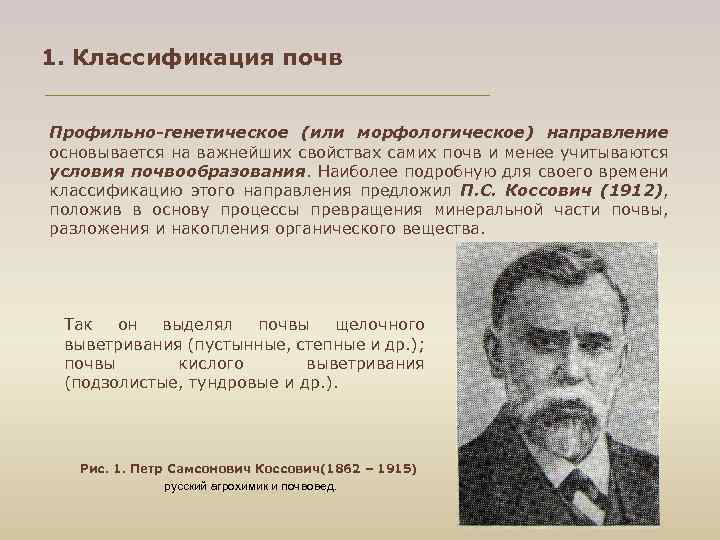 1. Классификация почв

Профильно-генетическое (или морфологическое) направление основывается на важнейших свойствах самих почв и менее учитываются условия почвообразования. Наиболее подробную для своего времени классификацию этого направления предложил П.С. Коссович (1912), положив в основу процессы превращения минеральной части почвы, разложения и накопления органического вещества.

Так он выделял почвы щелочного выветривания (пустынные, степные и др.); почвы кислого выветривания (подзолистые, тундровые и др.).

Рис. 1. Петр Самсонович Коссович(1862 – 1915)
русский агрохимик и почвовед.